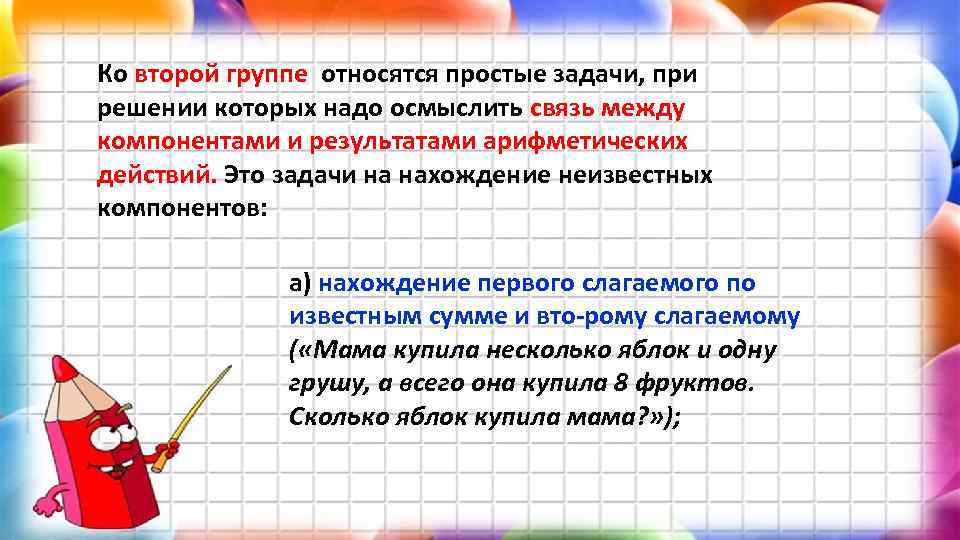 Ко второй группе относятся простые задачи, при решении которых надо осмыслить связь между компонентами и результатами арифметических действий. Это задачи на нахождение неизвестных компонентов:

а) нахождение первого слагаемого по известным сумме и вто-рому слагаемому («Мама купила несколько яблок и одну грушу, а всего она купила 8 фруктов. Сколько яблок купила мама?»);